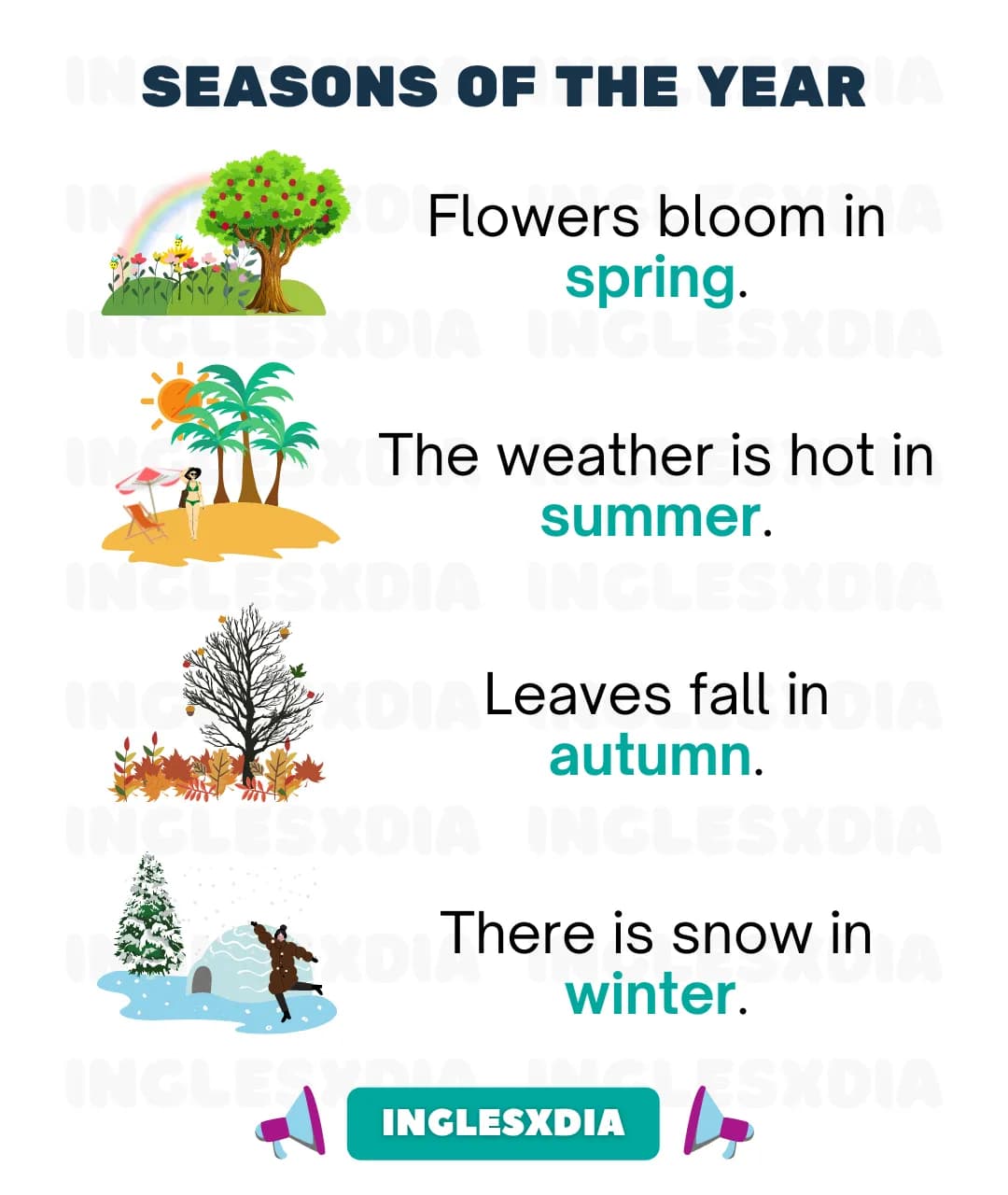 SEASONS OF THE YEAR

Flowers bloom in spring.

The weather is hot in summer.

Leaves fall in autumn.

There is snow in winter.

INGLESXDIA